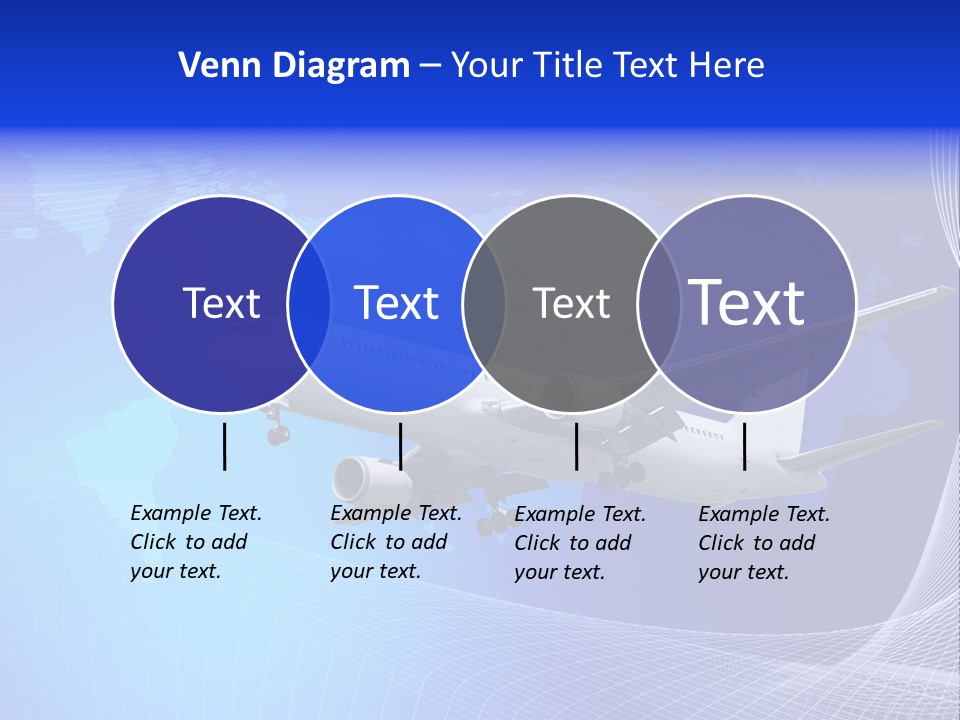 Venn Diagram – Your Title Text Here

Text

Text

Text

Text

Example Text. Click to add your text.

Example Text. Click to add your text.

Example Text. Click to add your text.

Example Text. Click to add your text.